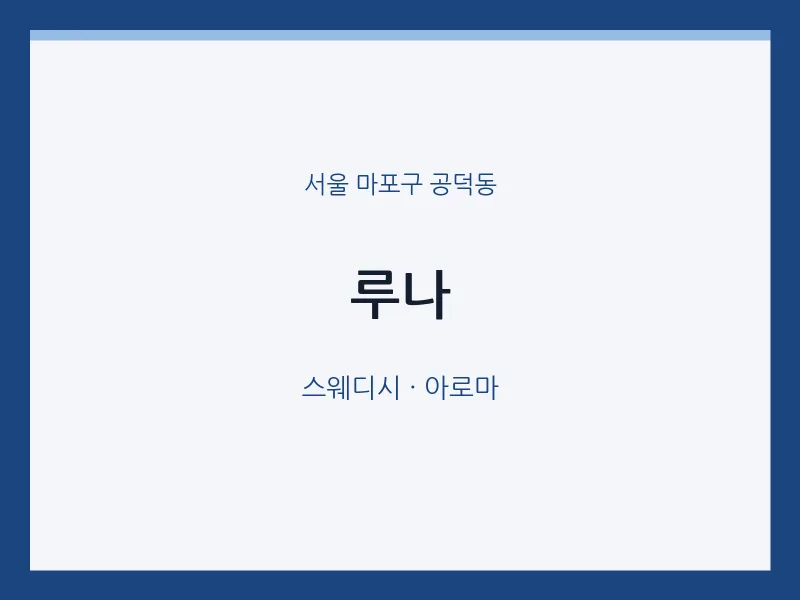 서울 마포구 공덕동

루나

스웨디시 · 아로마